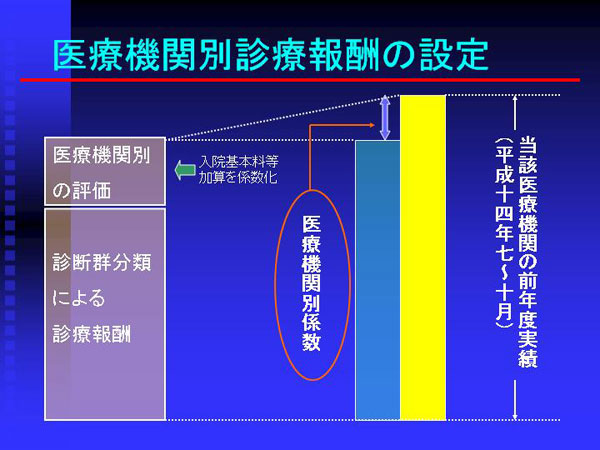 医療機関別診療報酬の設定

医療機関別の評価

入院基本料等加算を係数化

診断群分類による診療報酬

医療機関別係数

当該医療機関の前年度実績（平成十四年七～十月）